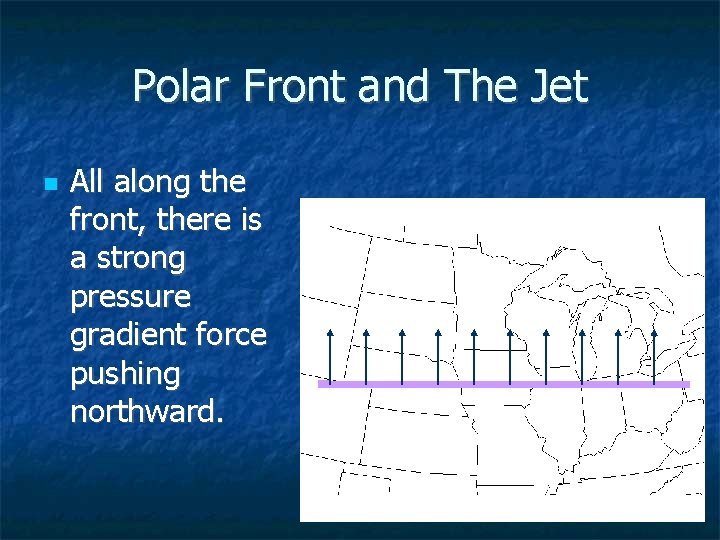 Polar Front and The Jet

All along the front, there is a strong pressure gradient force pushing northward.